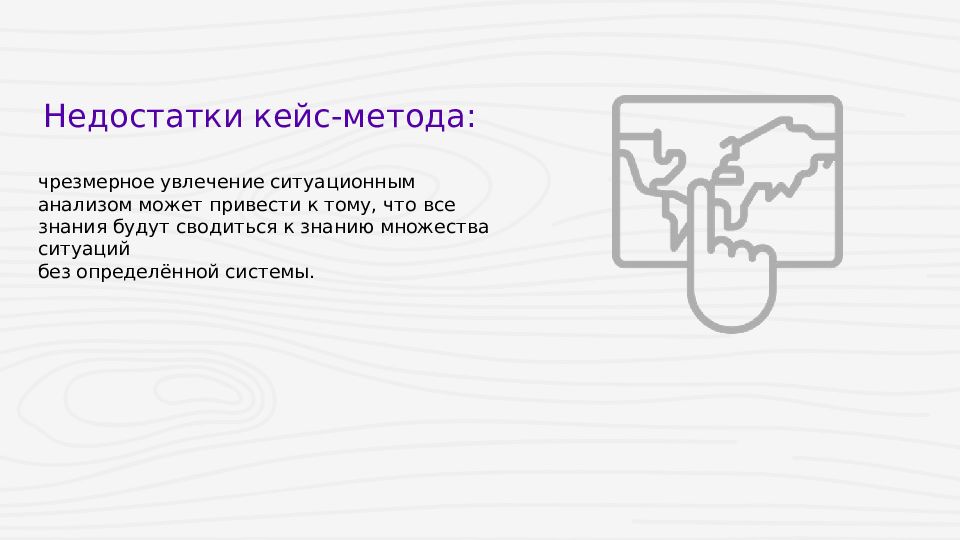 Недостатки кейс-метода:

чрезмерное увлечение ситуационным анализом может привести к тому, что все знания будут сводиться к знанию множества ситуаций
без определённой системы.